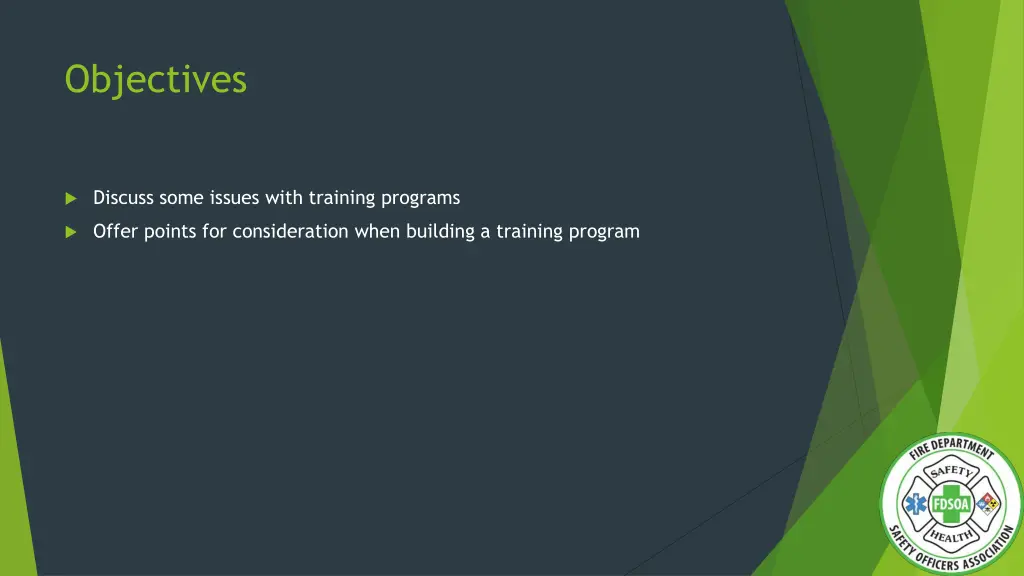 Objectives

Discuss some issues with training programs

Offer points for consideration when building a training program

FIRE DEPARTMENT
SAFETY
FDSOA
HEALTH
SAFETY OFFICERS ASSOCIATION